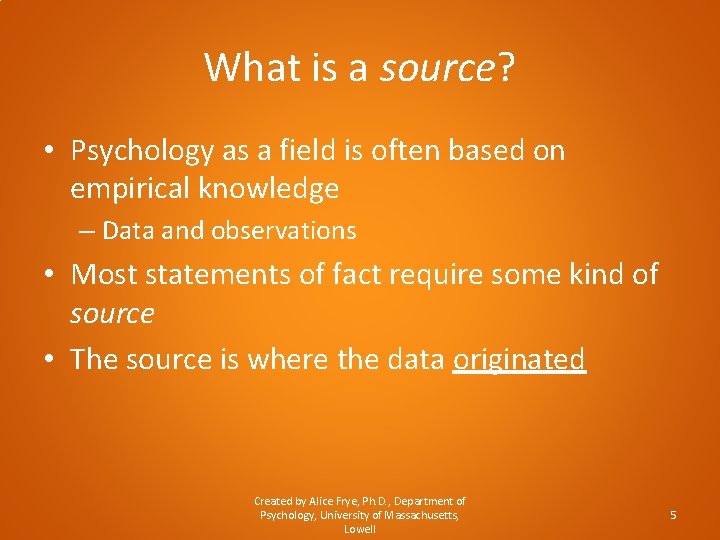 What is a source?

• Psychology as a field is often based on empirical knowledge

– Data and observations

• Most statements of fact require some kind of source

• The source is where the data originated

Created by Alice Frye, Ph.D., Department of Psychology, University of Massachusetts, Lowell

5